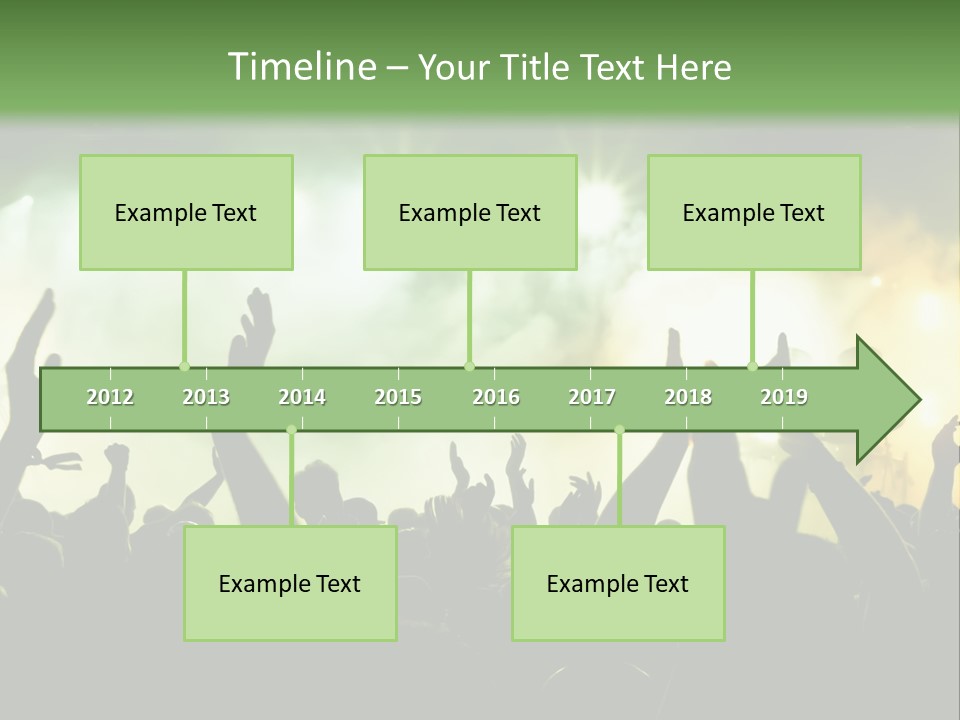 Timeline – Your Title Text Here

Example Text

Example Text

Example Text

2012 2013 2014 2015 2016 2017 2018 2019

Example Text

Example Text